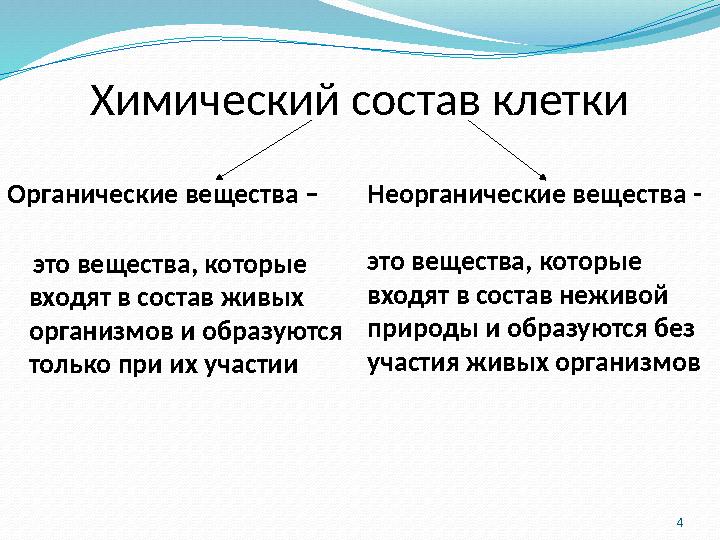 Химический состав клетки

Органические вещества –

это вещества, которые входят в состав живых организмов и образуются только при их участии

Неорганические вещества -

это вещества, которые входят в состав неживой природы и образуются без участия живых организмов

4